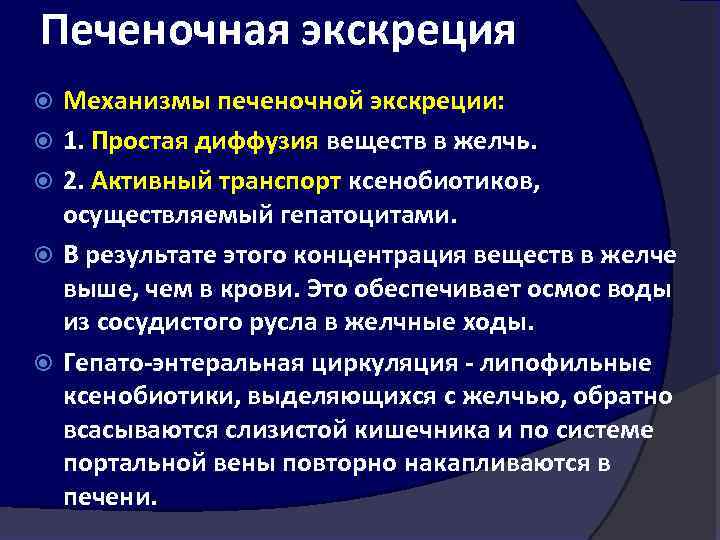 Печеночная экскреция

Механизмы печеночной экскреции:

1. Простая диффузия веществ в желчь.

2. Активный транспорт ксенобиотиков, осуществляемый гепатоцитами.

В результате этого концентрация веществ в желче выше, чем в крови. Это обеспечивает осмос воды из сосудистого русла в желчные ходы.

Гепато-энтеральная циркуляция - липофильные ксенобиотики, выделяющихся с желчью, обратно всасываются слизистой кишечника и по системе портальной вены повторно накапливаются в печени.